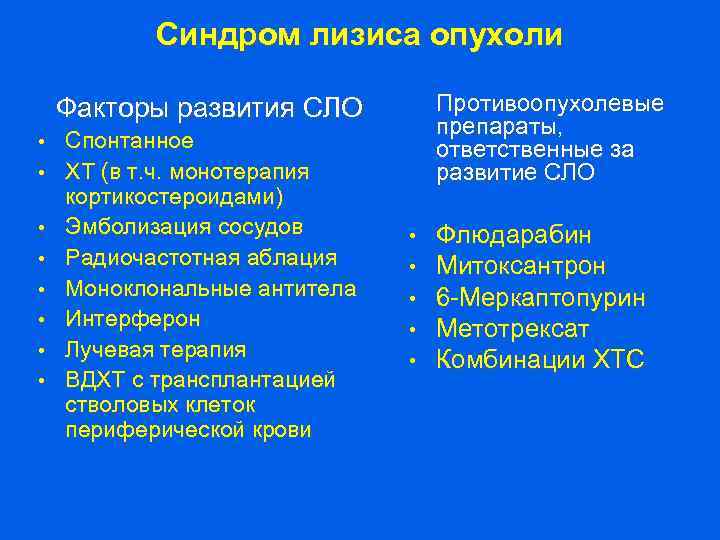 Синдром лизиса опухоли

Факторы развития СЛО
• Спонтанное
• ХТ (в т.ч. монотерапия кортикостероидами)
• Эмболизация сосудов
• Радиочастотная аблация
• Моноклональные антитела
• Интерферон
• Лучевая терапия
• ВДХТ с трансплантацией стволовых клеток периферической крови

Противоопухолевые препараты, ответственные за развитие СЛО

• Флюдарабин
• Митоксантрон
• 6-Меркаптопурин
• Метотрексат
• Комбинации ХТС